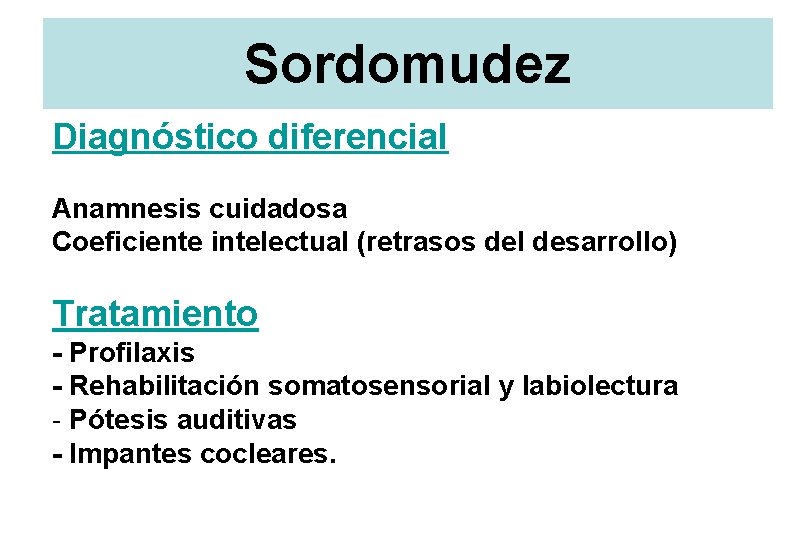 Sordomudez

Diagnóstico diferencial

Anamnesis cuidadosa
Coeficiente intelectual (retrasos del desarrollo)

Tratamiento
- Profilaxis
- Rehabilitación somatosensorial y labiolectura
- Pótesis auditivas
- Impantes cocleares.